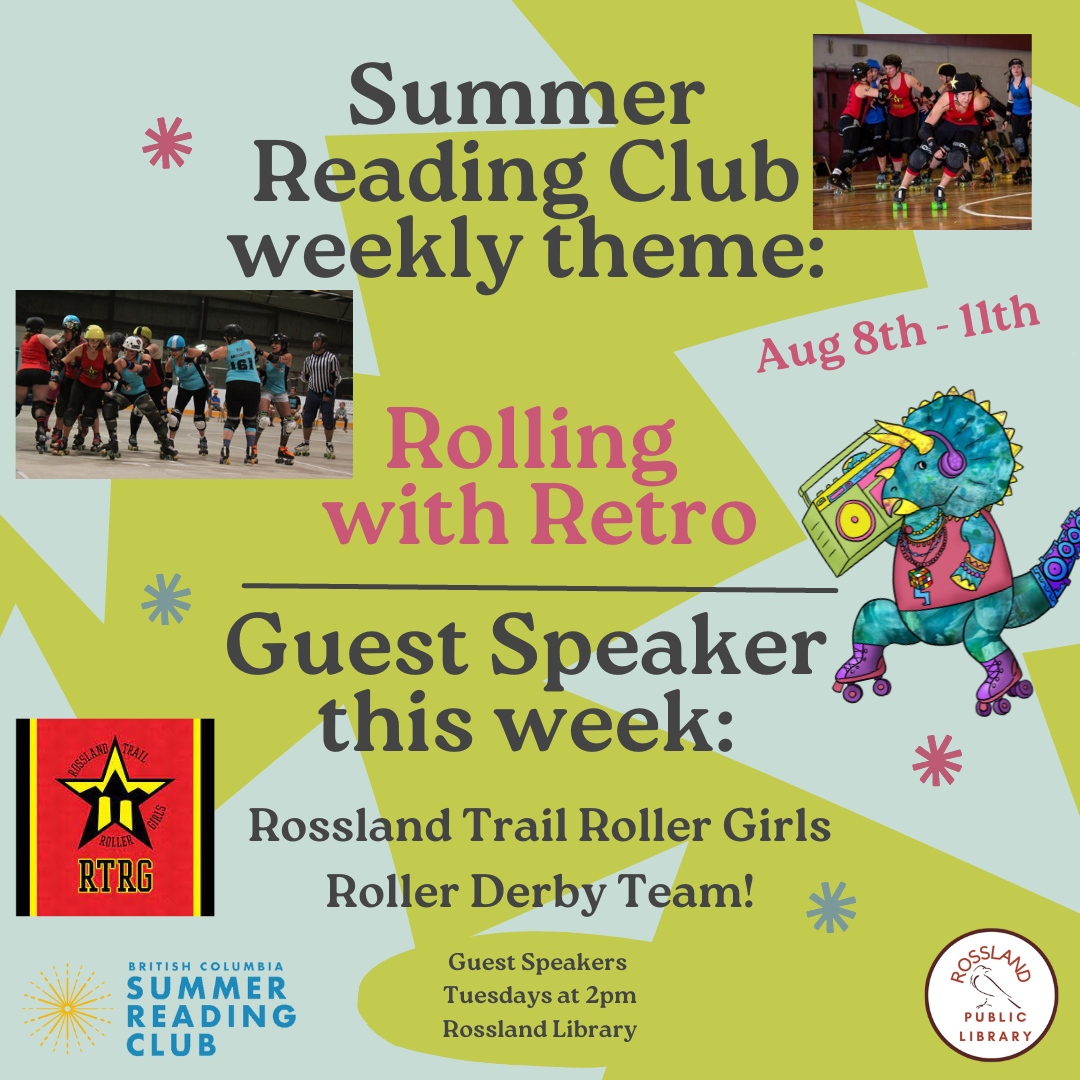 Summer Reading Club weekly theme:

Aug 8th - 11th

161

Rolling with Retro

Guest Speaker this week:

ROSSLAND TRAIL ROLLER GIRLS
RTRG

Rossland Trail Roller Girls Roller Derby Team!

BRITISH COLUMBIA SUMMER READING CLUB

Guest Speakers Tuesdays at 2pm Rossland Library

ROSSLAND PUBLIC LIBRARY